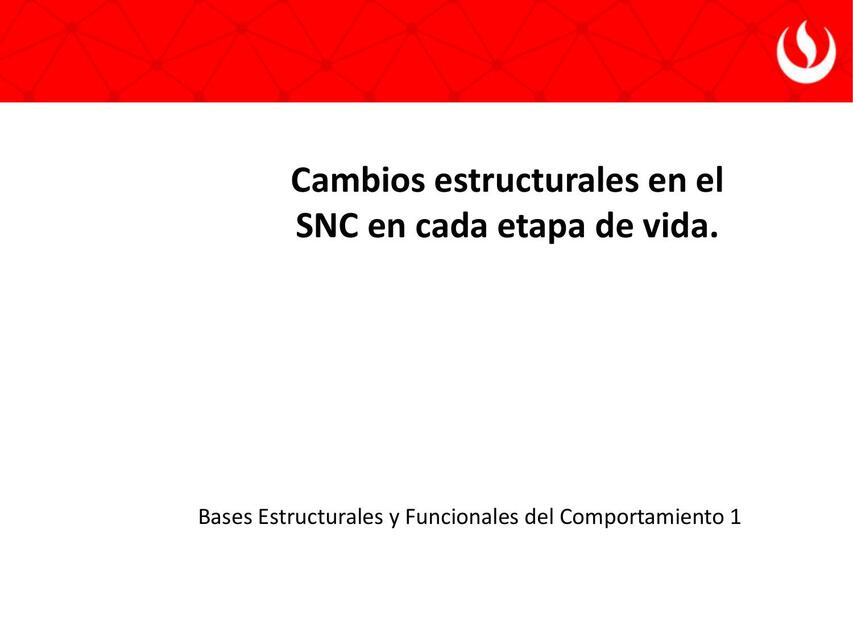 Cambios estructurales en el SNC en cada etapa de vida.

Bases Estructurales y Funcionales del Comportamiento 1